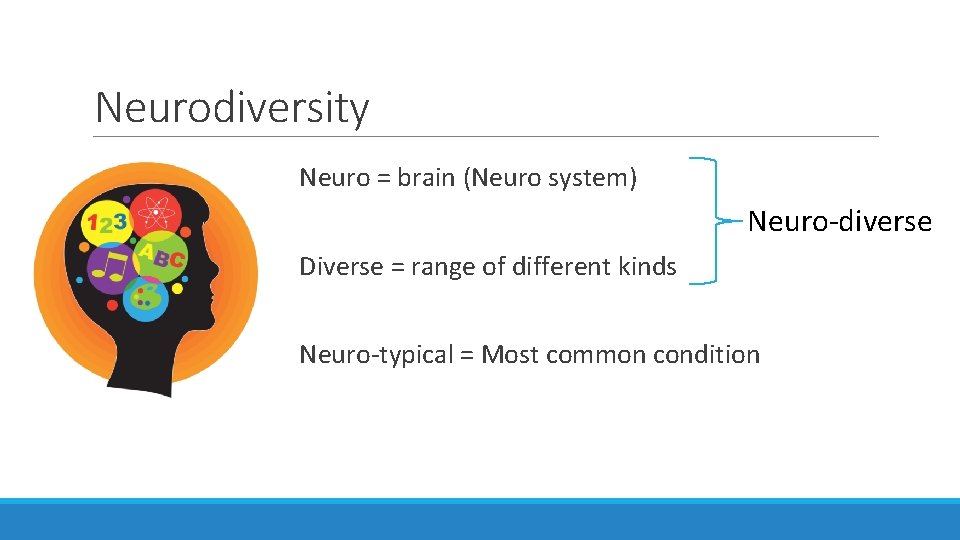 Neurodiversity

123

ABC

Neuro = brain (Neuro system)

Diverse = range of different kinds

Neuro-diverse

Neuro-typical = Most common condition